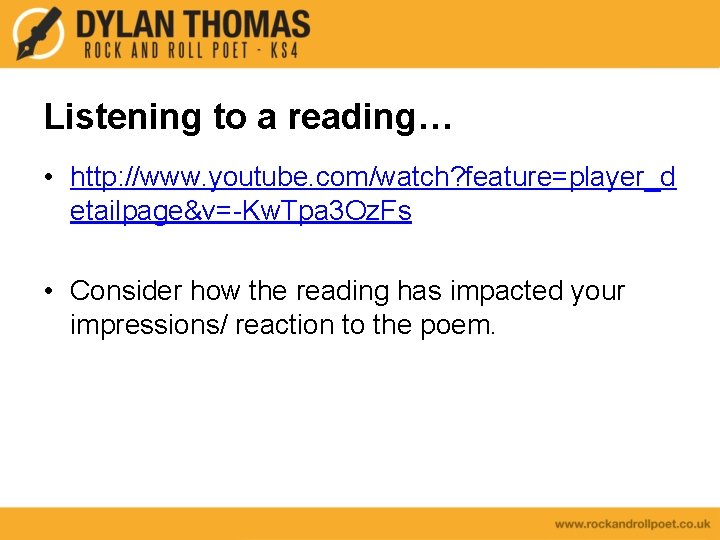 DYLAN THOMAS
ROCK AND ROLL POET - KS4

Listening to a reading…

• http://www.youtube.com/watch?feature=player_detailpage&v=-KwTpa3OzFs

• Consider how the reading has impacted your impressions/ reaction to the poem.

www.rockandrollpoet.co.uk